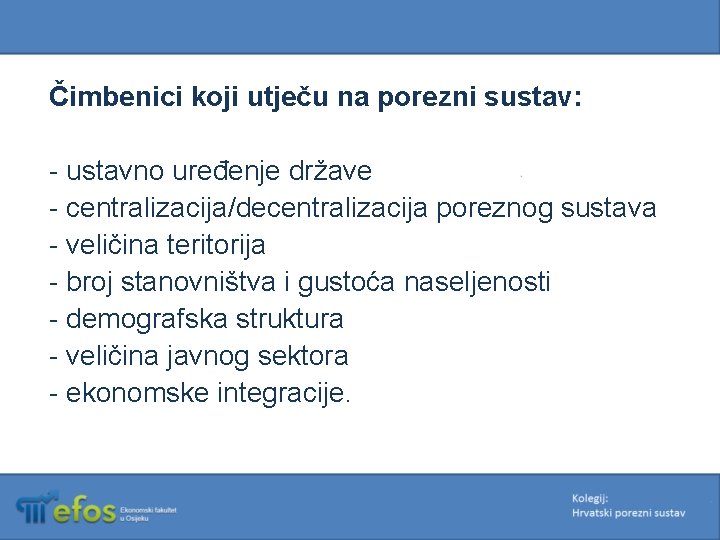 Čimbenici koji utječu na porezni sustav:

- ustavno uređenje države
- centralizacija/decentralizacija poreznog sustava
- veličina teritorija
- broj stanovništva i gustoća naseljenosti
- demografska struktura
- veličina javnog sektora
- ekonomske integracije.

efos Ekonomski fakultet u Osijeku

Kolegij:
Hrvatski porezni sustav